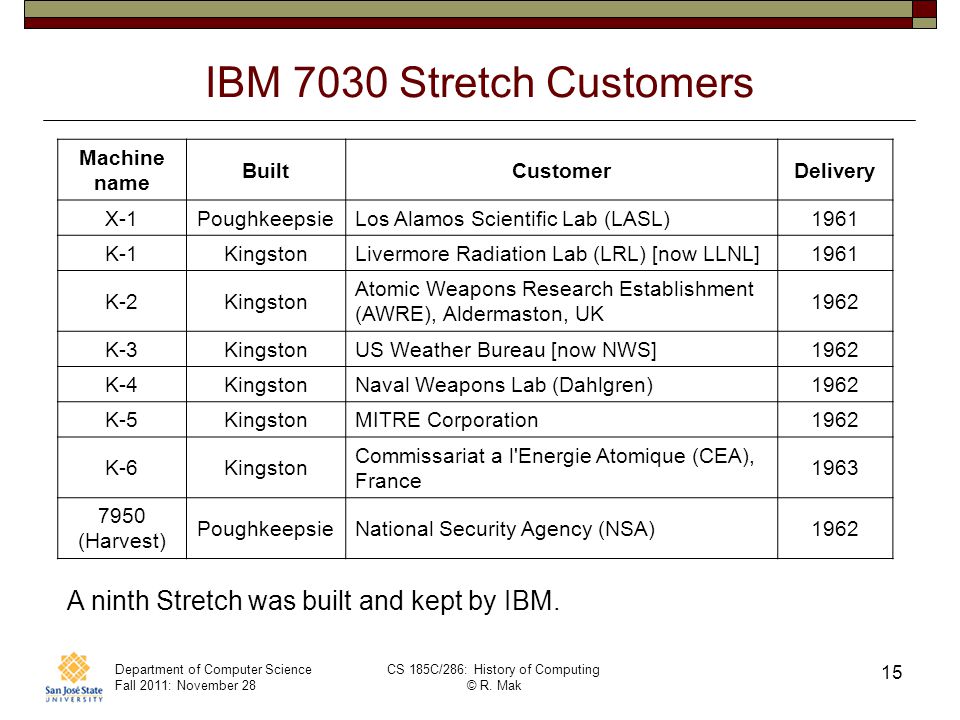 IBM 7030 Stretch Customers

| Machine name | Built | Customer | Delivery |
|---|---|---|---|
| X-1 | Poughkeepsie | Los Alamos Scientific Lab (LASL) | 1961 |
| K-1 | Kingston | Livermore Radiation Lab (LRL) [now LLNL] | 1961 |
| K-2 | Kingston | Atomic Weapons Research Establishment (AWRE), Aldermaston, UK | 1962 |
| K-3 | Kingston | US Weather Bureau [now NWS] | 1962 |
| K-4 | Kingston | Naval Weapons Lab (Dahlgren) | 1962 |
| K-5 | Kingston | MITRE Corporation | 1962 |
| K-6 | Kingston | Commissariat a l'Energie Atomique (CEA), France | 1963 |
| 7950 (Harvest) | Poughkeepsie | National Security Agency (NSA) | 1962 |

A ninth Stretch was built and kept by IBM.

San José State UNIVERSITY

Department of Computer Science
Fall 2011: November 28

CS 185C/286: History of Computing
© R. Mak

15